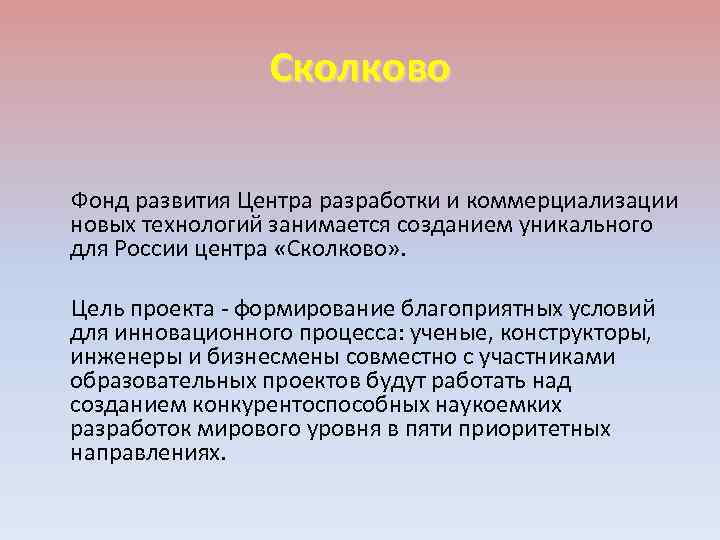 Сколково

Фонд развития Центра разработки и коммерциализации новых технологий занимается созданием уникального для России центра «Сколково».

Цель проекта - формирование благоприятных условий для инновационного процесса: ученые, конструкторы, инженеры и бизнесмены совместно с участниками образовательных проектов будут работать над созданием конкурентоспособных наукоемких разработок мирового уровня в пяти приоритетных направлениях.